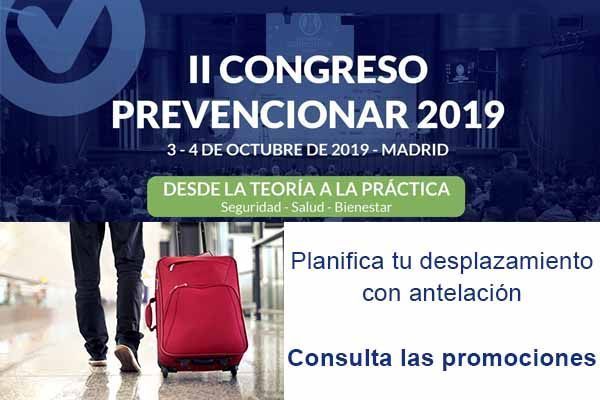 II CONGRESO PREVENCIONAR 2019

3 - 4 DE OCTUBRE DE 2019 - MADRID

DESDE LA TEORÍA A LA PRÁCTICA
Seguridad - Salud - Bienestar

Planifica tu desplazamiento con antelación

Consulta las promociones